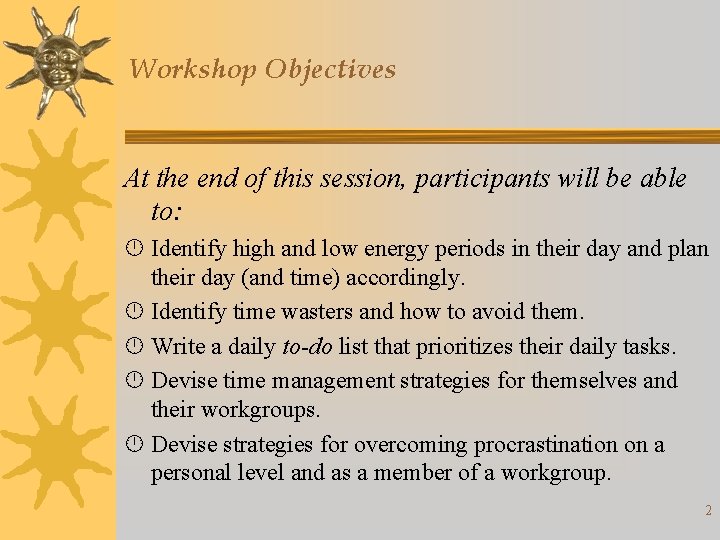 Workshop Objectives

At the end of this session, participants will be able to:

Identify high and low energy periods in their day and plan their day (and time) accordingly.

Identify time wasters and how to avoid them.

Write a daily to-do list that prioritizes their daily tasks.

Devise time management strategies for themselves and their workgroups.

Devise strategies for overcoming procrastination on a personal level and as a member of a workgroup.

2